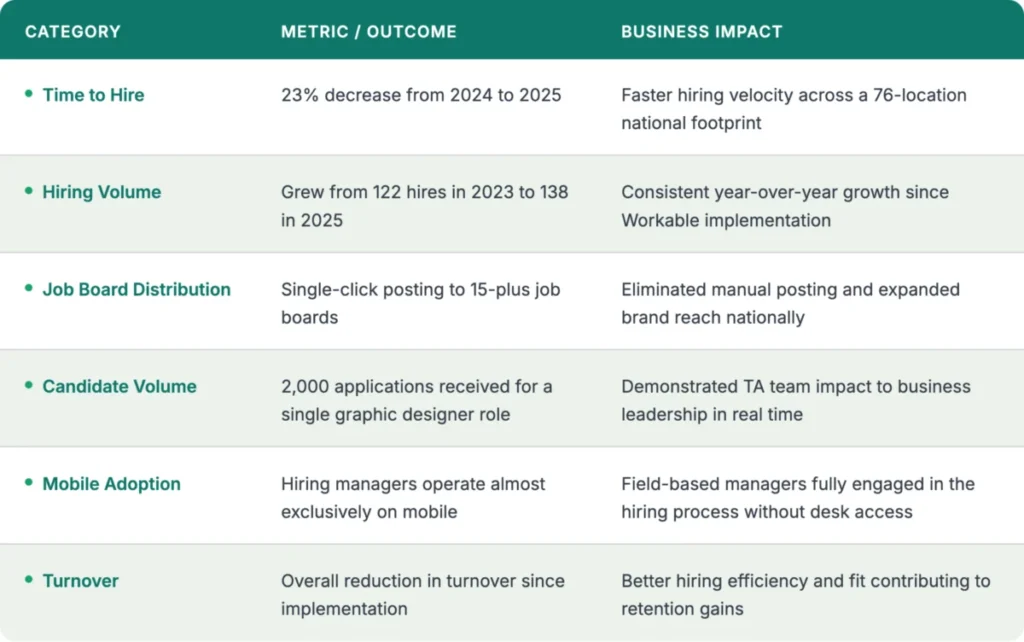 | CATEGORY | METRIC / OUTCOME | BUSINESS IMPACT |
|---|---|---|
| • Time to Hire | 23% decrease from 2024 to 2025 | Faster hiring velocity across a 76-location national footprint |
| • Hiring Volume | Grew from 122 hires in 2023 to 138 in 2025 | Consistent year-over-year growth since Workable implementation |
| • Job Board Distribution | Single-click posting to 15-plus job boards | Eliminated manual posting and expanded brand reach nationally |
| • Candidate Volume | 2,000 applications received for a single graphic designer role | Demonstrated TA team impact to business leadership in real time |
| • Mobile Adoption | Hiring managers operate almost exclusively on mobile | Field-based managers fully engaged in the hiring process without desk access |
| • Turnover | Overall reduction in turnover since implementation | Better hiring efficiency and fit contributing to retention gains |